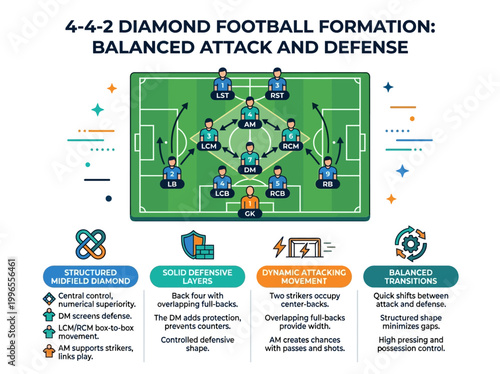 4-4-2 DIAMOND FOOTBALL FORMATION: BALANCED ATTACK AND DEFENSE

1
LST

3
RST

4
AM

3
LCM

6
RCM

7
DM

2
LB

9
RB

4
LCB

5
RCB

1
GK

STRUCTURED MIDFIELD DIAMOND

Central control, numerical superiority.

DM screens defense.

LCM/RCM box-to-box movement.

AM supports strikers, links play.

SOLID DEFENSIVE LAYERS

Back four with overlapping full-backs.

The DM adds protection, prevents counters.

Controlled defensive shape.

DYNAMIC ATTACKING MOVEMENT

Two strikers occupy center-backs.

Overlapping full-backs provide width.

AM creates chances with passes and shots.

BALANCED TRANSITIONS

Quick shifts between attack and defense.

Structured shape minimizes gaps.

High pressing and possession control.

Adobe Stock | #1996556461